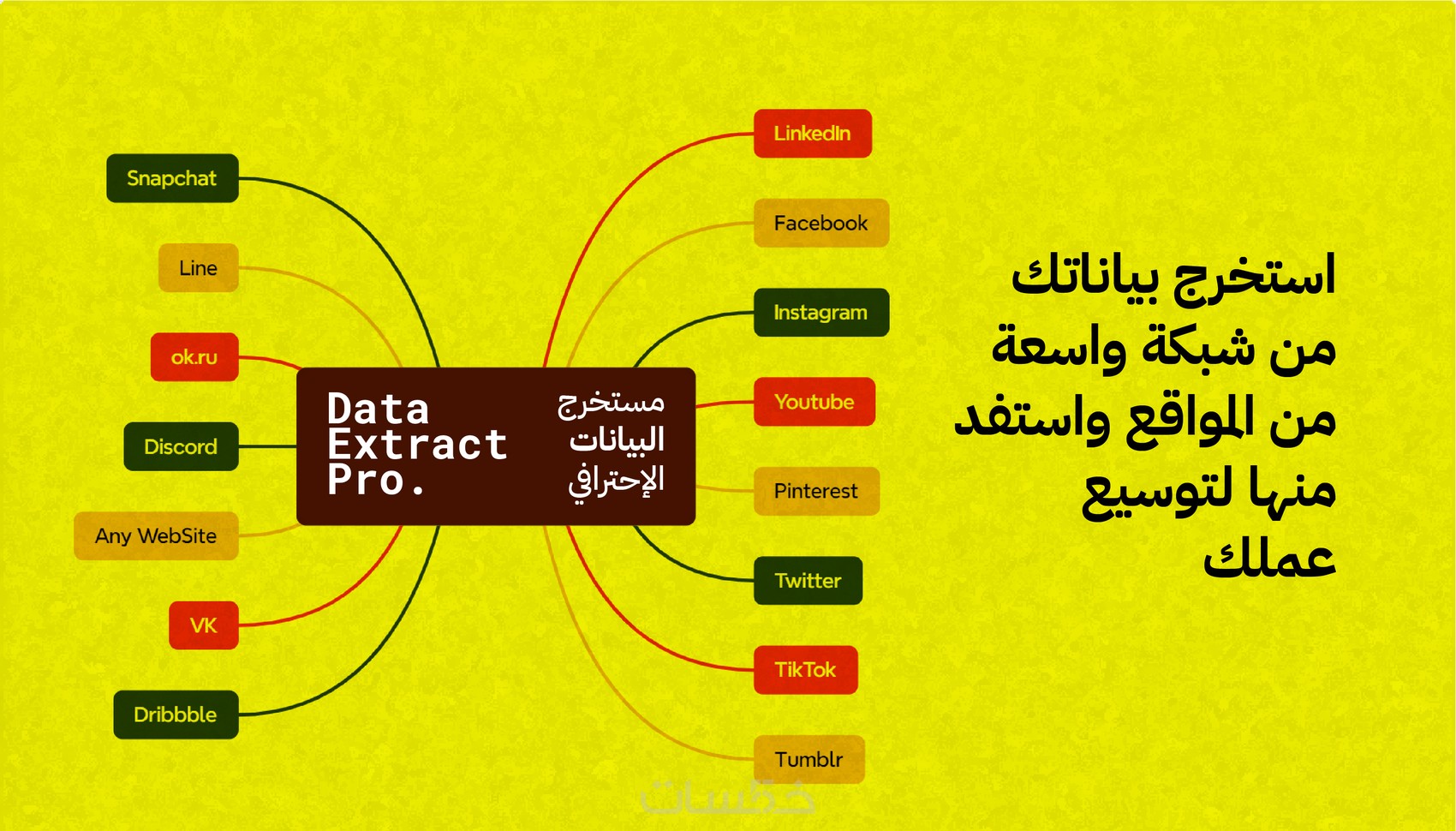 Snapchat

Line

ok.ru

Discord

Any WebSite

VK

Dribbble

Data Extract Pro.

مستخرج البيانات الإحترافي

LinkedIn

Facebook

Instagram

Youtube

Pinterest

Twitter

TikTok

Tumblr

استخرج بياناتك من شبكة واسعة من المواقع واستفد منها لتوسيع عملك

خمسات